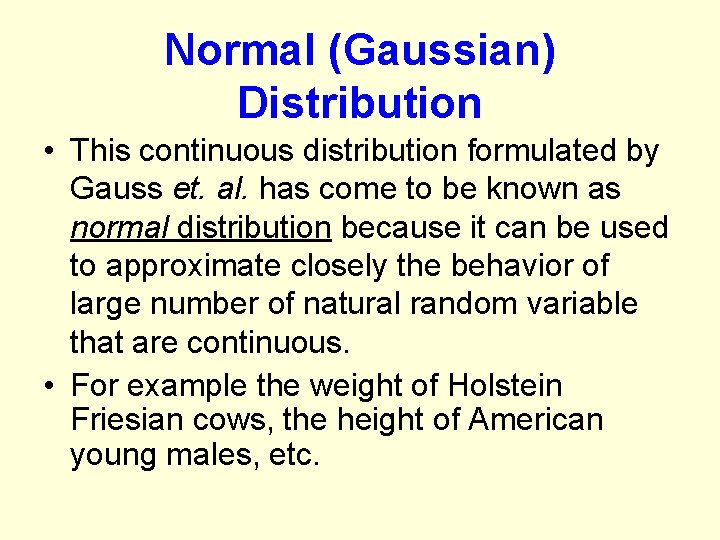 Normal (Gaussian) Distribution

• This continuous distribution formulated by Gauss et. al. has come to be known as normal distribution because it can be used to approximate closely the behavior of large number of natural random variable that are continuous.

• For example the weight of Holstein Friesian cows, the height of American young males, etc.